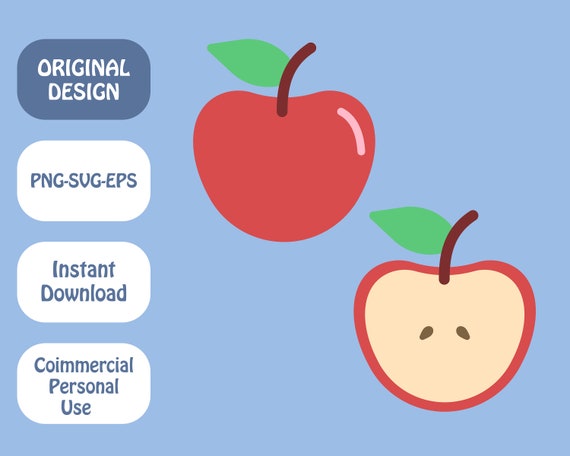 ORIGINAL DESIGN

PNG-SVG-EPS

Instant Download

Coimmercial Personal Use